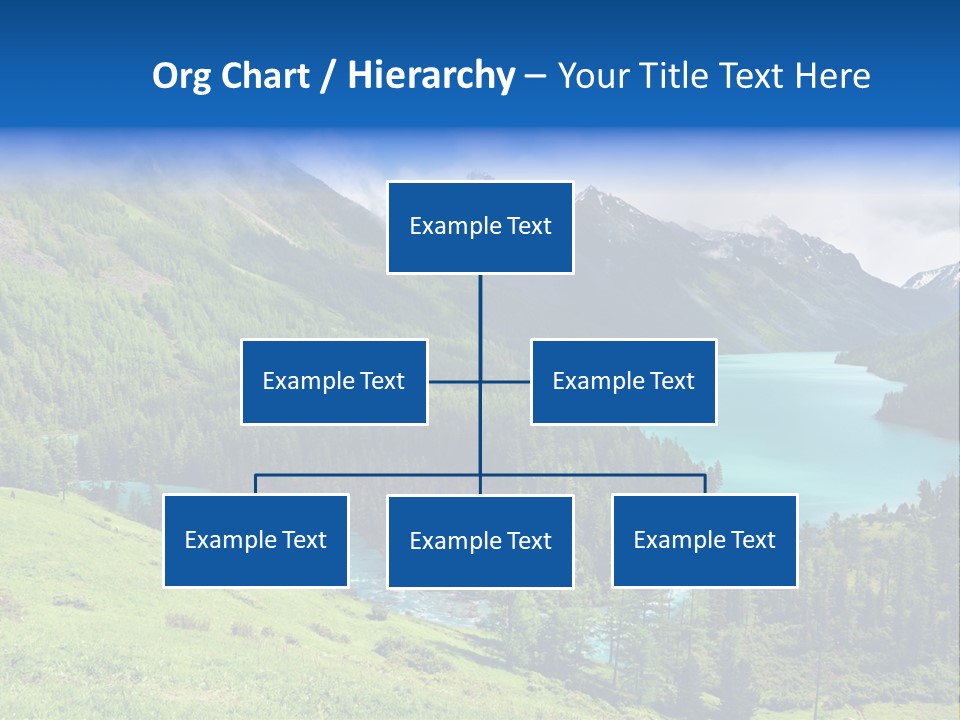 Org Chart / Hierarchy – Your Title Text Here

Example Text

Example Text

Example Text

Example Text

Example Text

Example Text